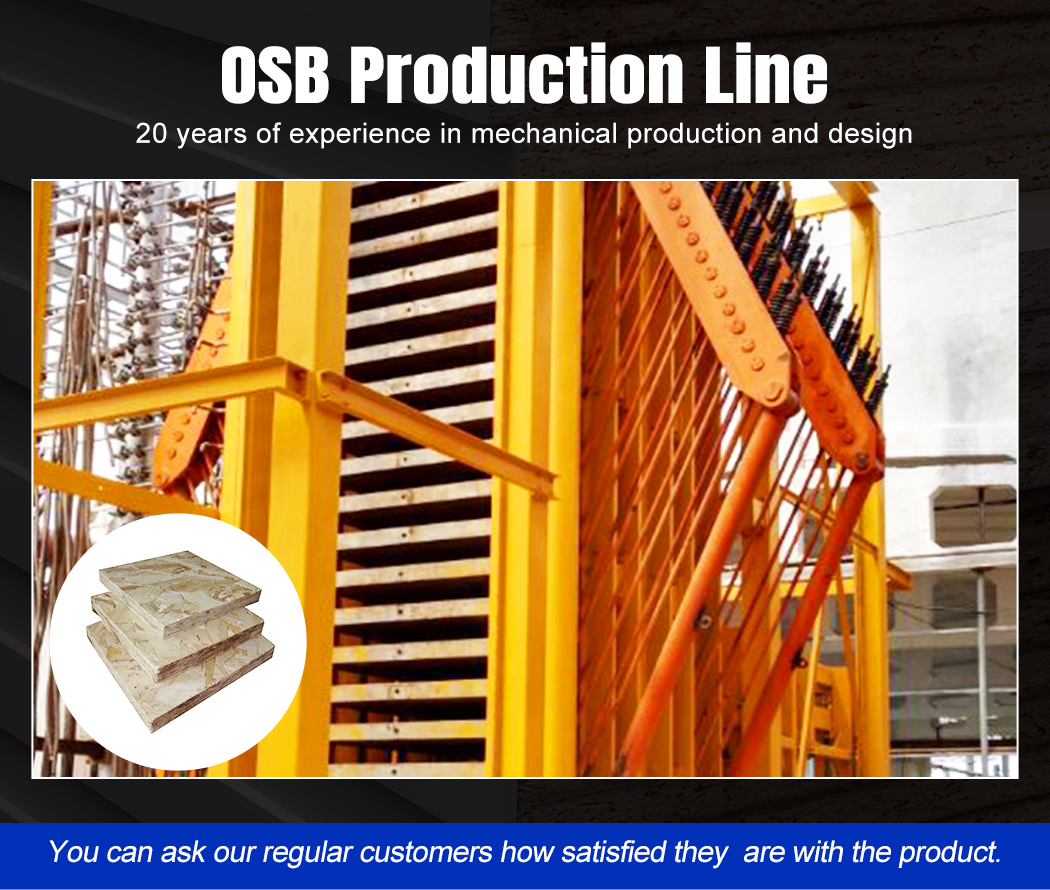 OSB Production Line
20 years of experience in mechanical production and design

You can ask our regular customers how satisfied they are with the product.